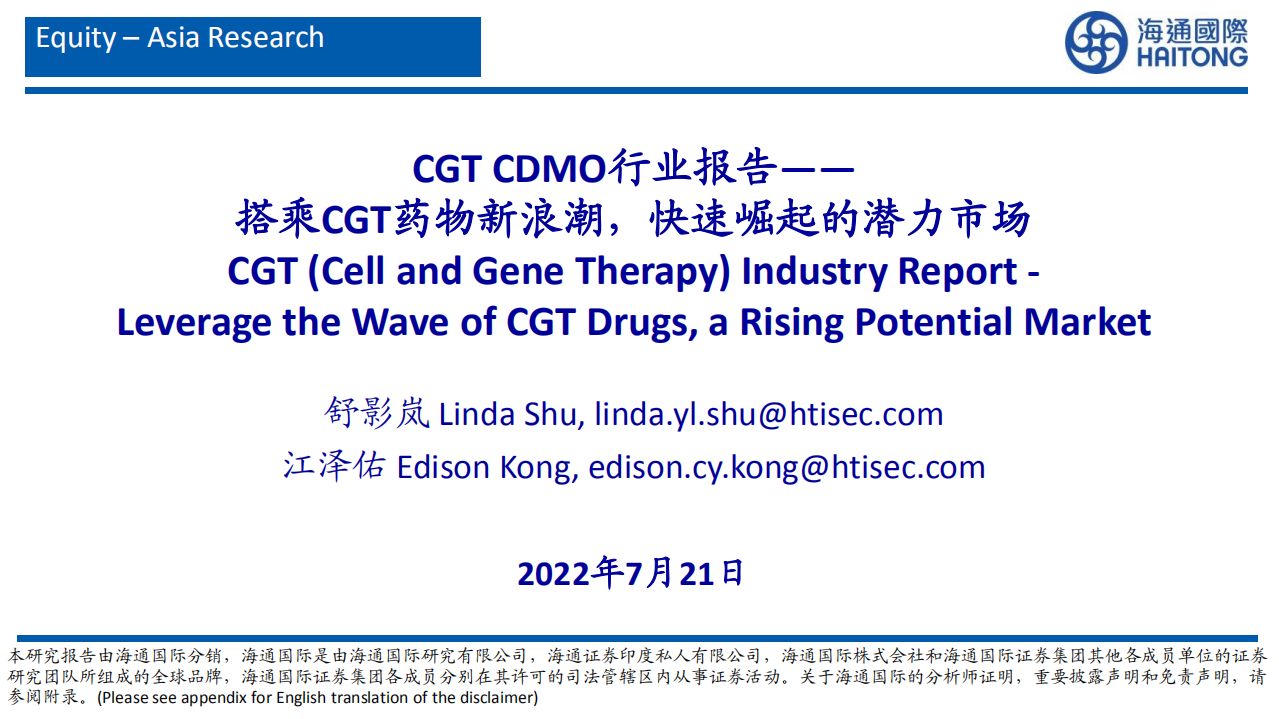 Equity – Asia Research

海通國際
HAITONG

CGT CDMO行业报告——
搭乘CGT药物新浪潮，快速崛起的潜力市场
CGT (Cell and Gene Therapy) Industry Report -
Leverage the Wave of CGT Drugs, a Rising Potential Market

舒影岚 Linda Shu, linda.yl.shu@htisec.com
江泽佑 Edison Kong, edison.cy.kong@htisec.com

2022年7月21日

本研究报告由海通国际分销，海通国际是由海通国际研究有限公司，海通证券印度私人有限公司，海通国际株式会社和海通国际证券集团其他各成员单位的证券研究团队所组成的全球品牌，海通国际证券集团各成员分别在其许可的司法管辖区内从事证券活动。关于海通国际的分析师证明，重要披露声明和免责声明，请参阅附录。(Please see appendix for English translation of the disclaimer)